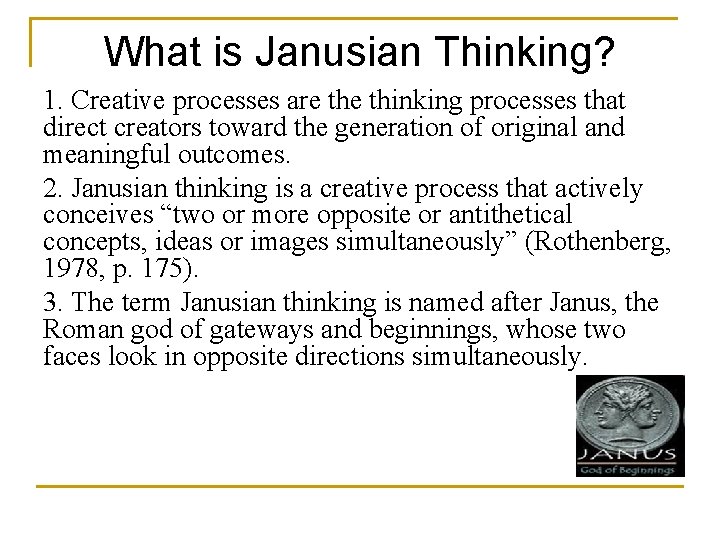 What is Janusian Thinking?

1. Creative processes are the thinking processes that direct creators toward the generation of original and meaningful outcomes.

2. Janusian thinking is a creative process that actively conceives “two or more opposite or antithetical concepts, ideas or images simultaneously” (Rothenberg, 1978, p. 175).

3. The term Janusian thinking is named after Janus, the Roman god of gateways and beginnings, whose two faces look in opposite directions simultaneously.

JANUS
God of Beginnings